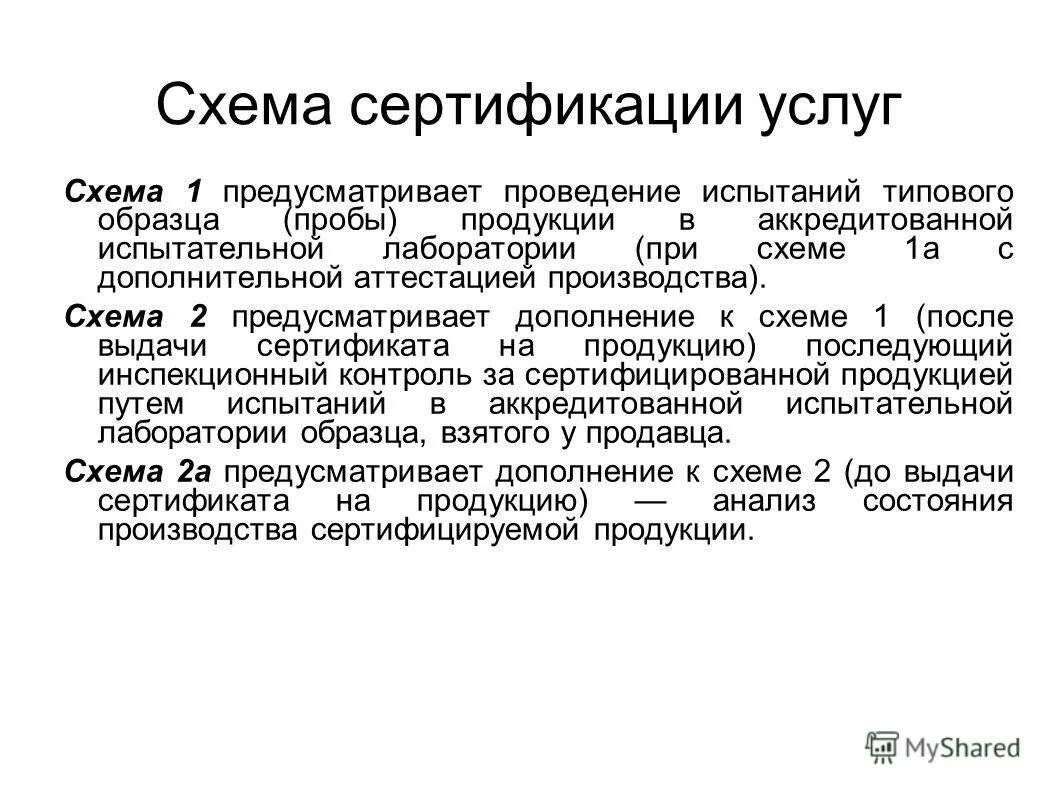 Схема сертификации услуг

Схема 1 предусматривает проведение испытаний типового образца (пробы) продукции в аккредитованной испытательной лаборатории (при схеме 1а с дополнительной аттестацией производства).

Схема 2 предусматривает дополнение к схеме 1 (после выдачи сертификата на продукцию) последующий инспекционный контроль за сертифицированной продукцией путем испытаний в аккредитованной испытательной лаборатории образца, взятого у продавца.

Схема 2а предусматривает дополнение к схеме 2 (до выдачи сертификата на продукцию) — анализ состояния производства сертифицируемой продукции.

MyShared